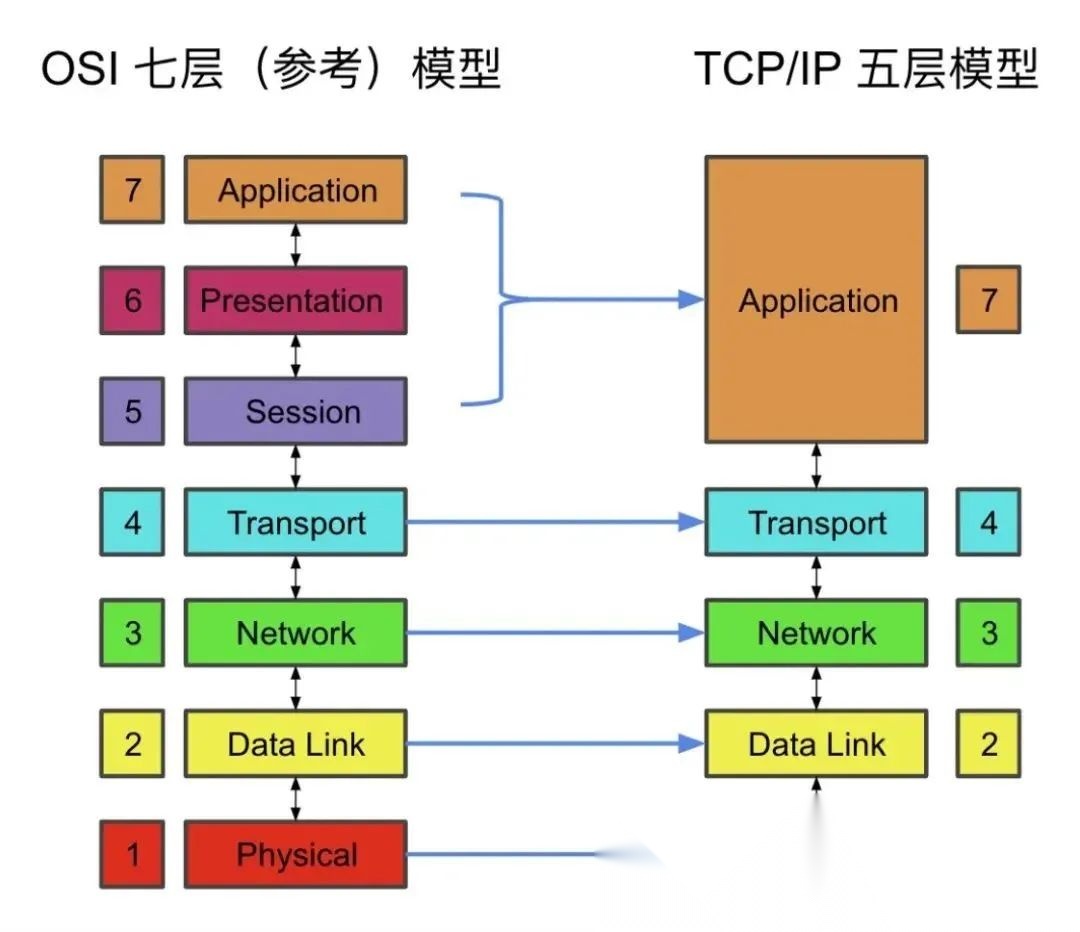 OSI 七层（参考）模型

7 Application
6 Presentation
5 Session
4 Transport
3 Network
2 Data Link
1 Physical

TCP/IP 五层模型

Application 7
Transport 4
Network 3
Data Link 2